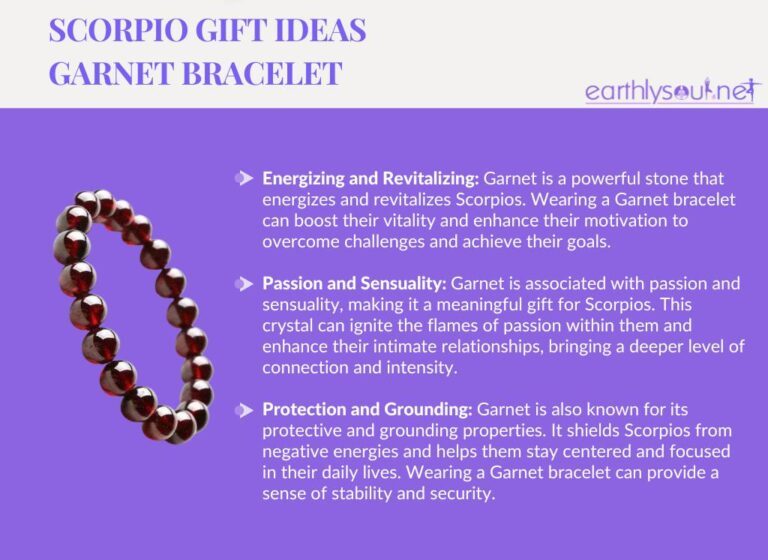 SCORPIO GIFT IDEAS
GARNET BRACELET

earthlysoul.net

Energizing and Revitalizing: Garnet is a powerful stone that energizes and revitalizes Scorpios. Wearing a Garnet bracelet can boost their vitality and enhance their motivation to overcome challenges and achieve their goals.

Passion and Sensuality: Garnet is associated with passion and sensuality, making it a meaningful gift for Scorpios. This crystal can ignite the flames of passion within them and enhance their intimate relationships, bringing a deeper level of connection and intensity.

Protection and Grounding: Garnet is also known for its protective and grounding properties. It shields Scorpios from negative energies and helps them stay centered and focused in their daily lives. Wearing a Garnet bracelet can provide a sense of stability and security.